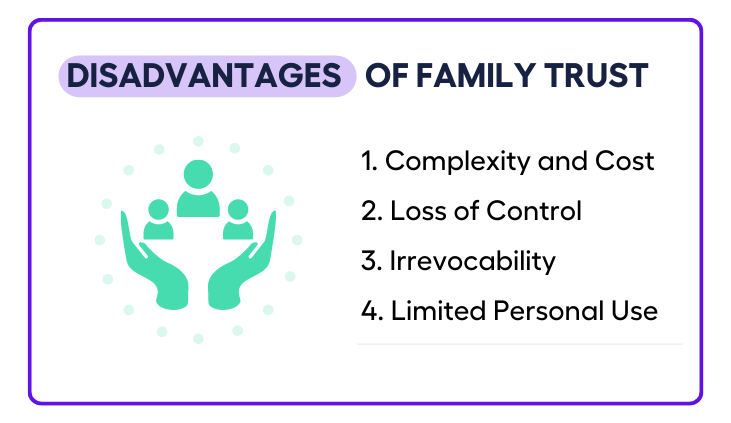 DISADVANTAGES OF FAMILY TRUST

1. Complexity and Cost
2. Loss of Control
3. Irrevocability
4. Limited Personal Use